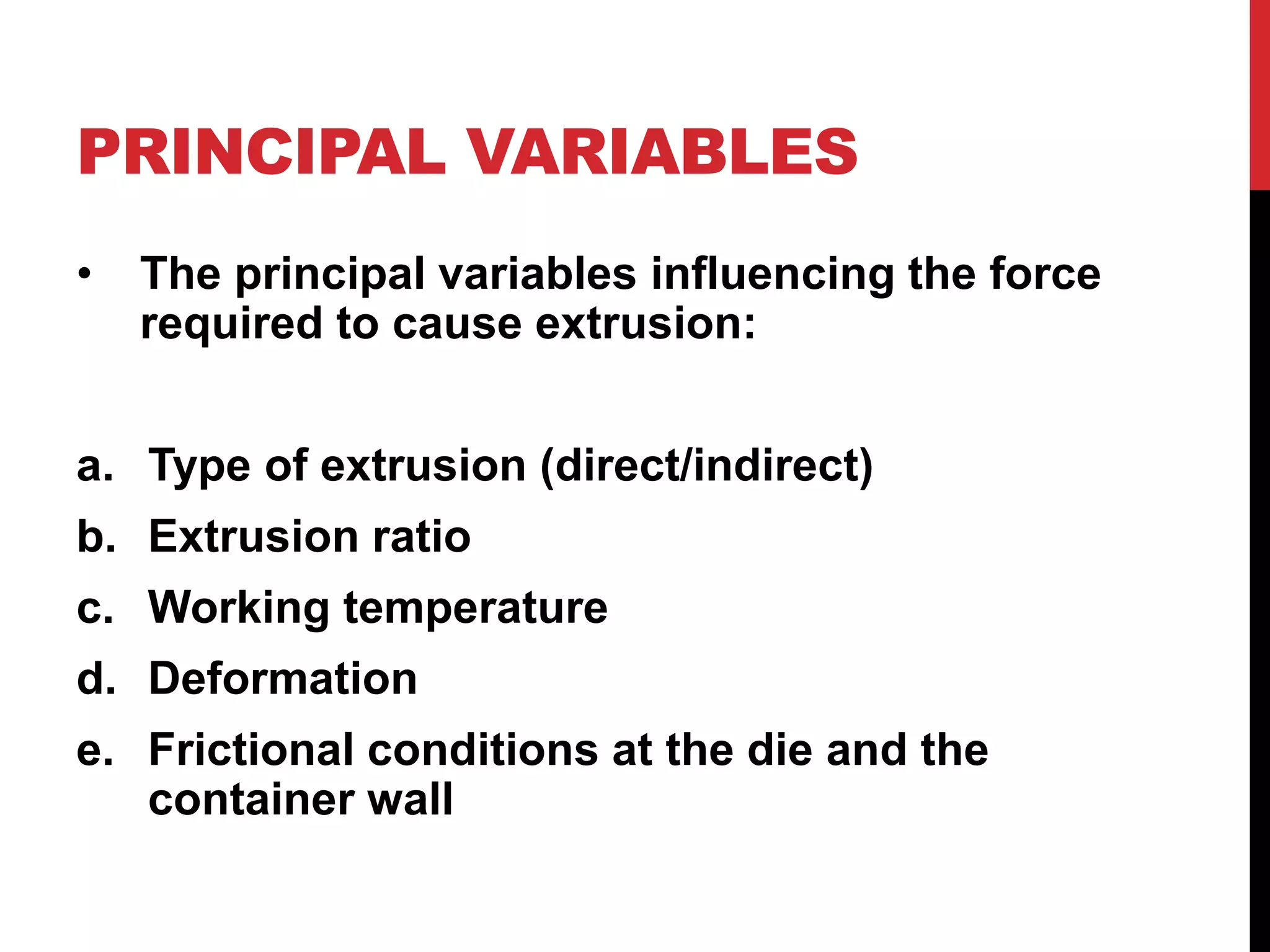 PRINCIPAL VARIABLES

• The principal variables influencing the force required to cause extrusion:

a. Type of extrusion (direct/indirect)
b. Extrusion ratio
c. Working temperature
d. Deformation
e. Frictional conditions at the die and the container wall